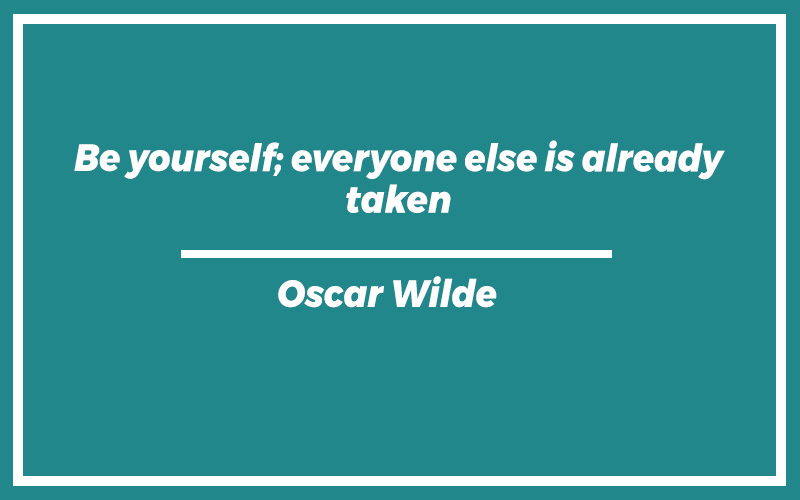 Be yourself; everyone else is already taken

Oscar Wilde